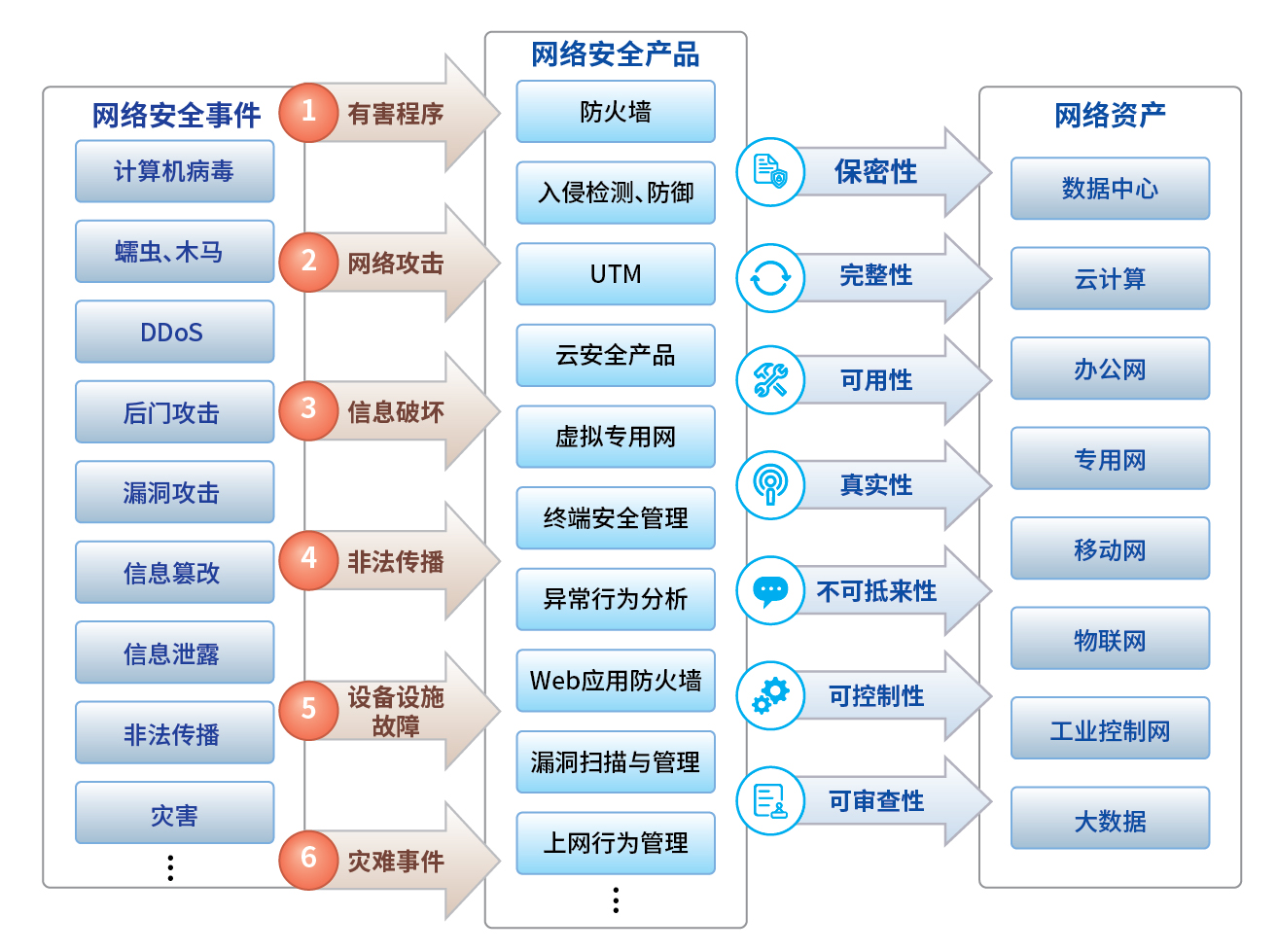 网络安全事件

计算机病毒

蠕虫、木马

DDoS

后门攻击

漏洞攻击

信息篡改

信息泄露

非法传播

灾害

⋮

1 有害程序

2 网络攻击

3 信息破坏

4 非法传播

5 设备设施故障

6 灾难事件

网络安全产品

防火墙

入侵检测、防御

UTM

云安全产品

虚拟专用网

终端安全管理

异常行为分析

Web应用防火墙

漏洞扫描与管理

上网行为管理

⋮

保密性

完整性

可用性

真实性

不可抵来性

可控制性

可审查性

网络资产

数据中心

云计算

办公网

专用网

移动网

物联网

工业控制网

大数据